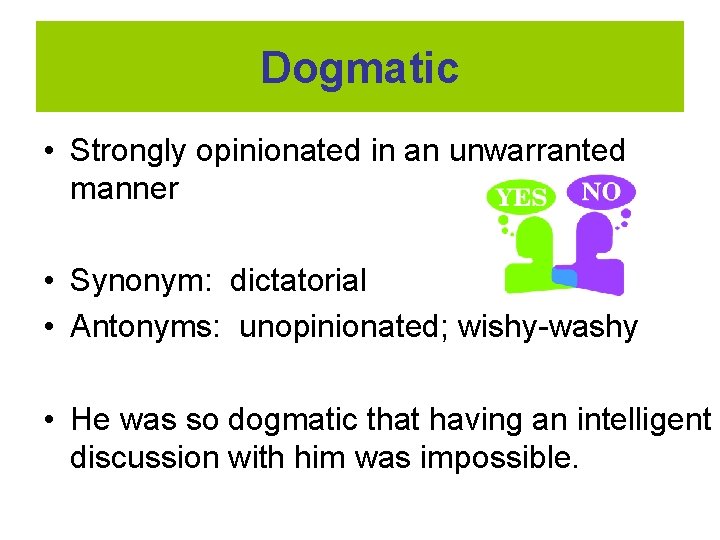 Dogmatic

• Strongly opinionated in an unwarranted manner

YES NO

• Synonym: dictatorial
• Antonyms: unopinionated; wishy-washy

• He was so dogmatic that having an intelligent discussion with him was impossible.